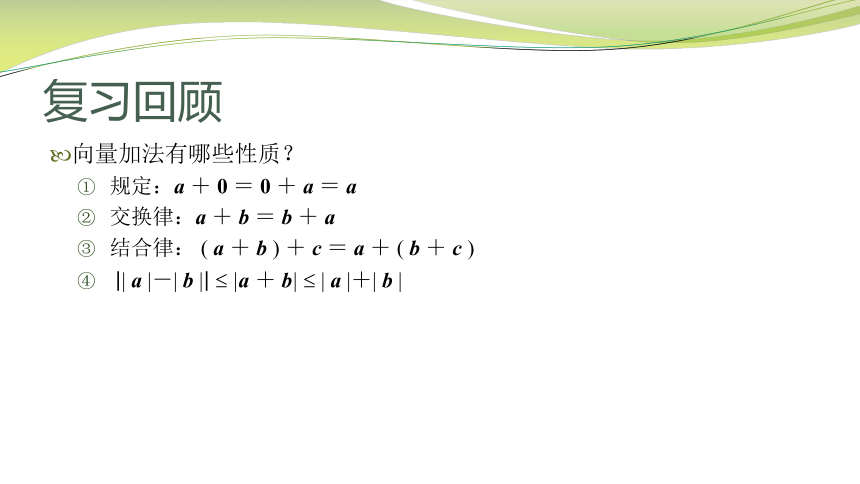 复习回顾

向量加法有哪些性质？

① 规定：$\boldsymbol{a}+\boldsymbol{0}=\boldsymbol{0}+\boldsymbol{a}=\boldsymbol{a}$

② 交换律：$\boldsymbol{a}+\boldsymbol{b}=\boldsymbol{b}+\boldsymbol{a}$

③ 结合律：$(\boldsymbol{a}+\boldsymbol{b})+\boldsymbol{c}=\boldsymbol{a}+(\boldsymbol{b}+\boldsymbol{c})$

④ $||\boldsymbol{a}|-|\boldsymbol{b}|| \leq |\boldsymbol{a}+\boldsymbol{b}| \leq |\boldsymbol{a}|+|\boldsymbol{b}|$